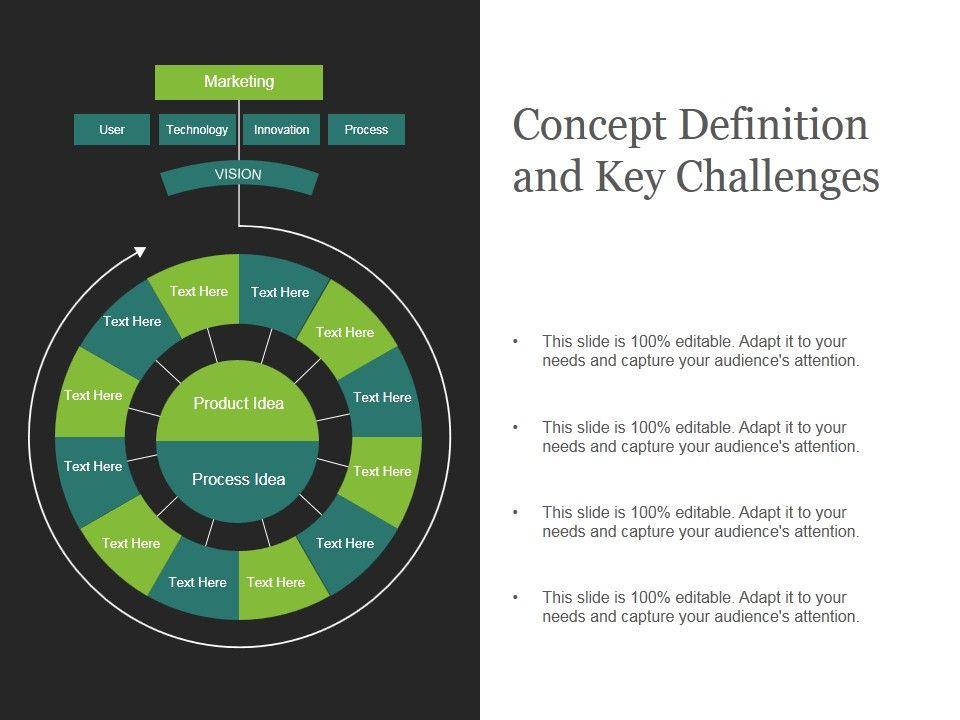 Marketing

User

Technology

Innovation

Process

VISION

Text Here

Text Here

Text Here

Text Here

Text Here

Text Here

Text Here

Text Here

Text Here

Text Here

Text Here

Text Here

Product Idea

Process Idea

Concept Definition and Key Challenges

• This slide is 100% editable. Adapt it to your needs and capture your audience's attention.

• This slide is 100% editable. Adapt it to your needs and capture your audience's attention.

• This slide is 100% editable. Adapt it to your needs and capture your audience's attention.

• This slide is 100% editable. Adapt it to your needs and capture your audience's attention.